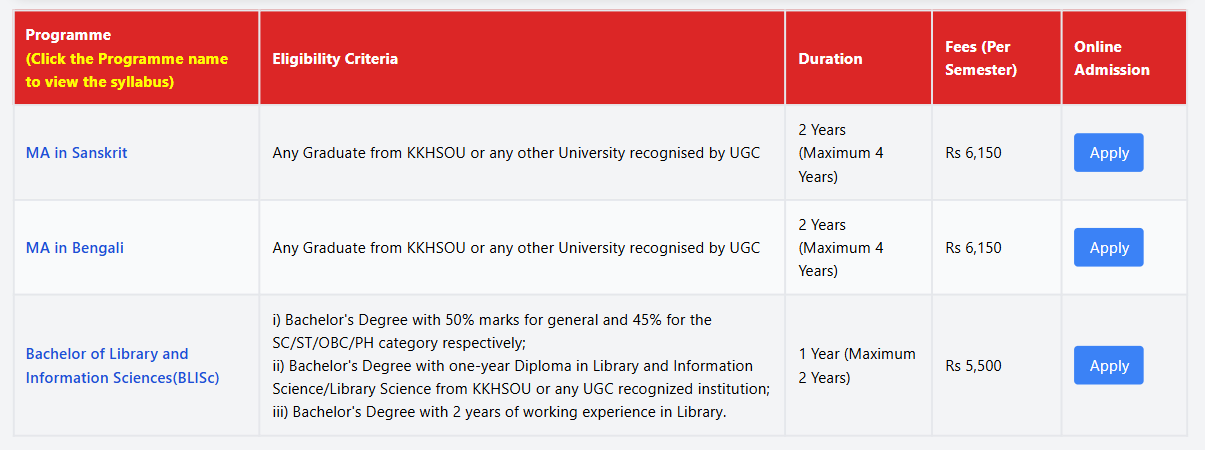 | Programme (Click the Programme name to view the syllabus) | Eligibility Criteria | Duration | Fees (Per Semester) | Online Admission |
|---|---|---|---|---|
| MA in Sanskrit | Any Graduate from KKHSOU or any other University recognised by UGC | 2 Years (Maximum 4 Years) | Rs 6,150 | Apply |
| MA in Bengali | Any Graduate from KKHSOU or any other University recognised by UGC | 2 Years (Maximum 4 Years) | Rs 6,150 | Apply |
| Bachelor of Library and Information Sciences(BLISc) | i) Bachelor's Degree with 50% marks for general and 45% for the SC/ST/OBC/PH category respectively; ii) Bachelor's Degree with one-year Diploma in Library and Information Science/Library Science from KKHSOU or any UGC recognized institution; iii) Bachelor's Degree with 2 years of working experience in Library. | 1 Year (Maximum 2 Years) | Rs 5,500 | Apply |